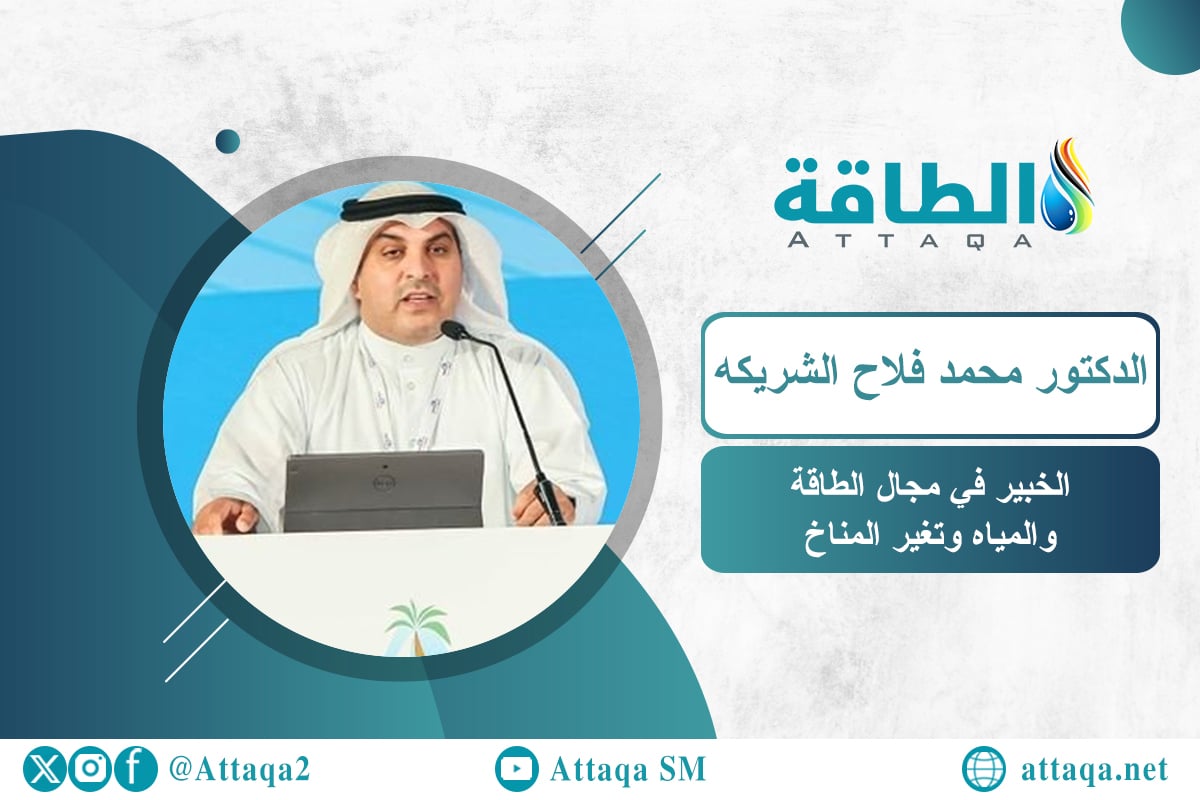 الطاقة
ATTAQA

الدكتور محمد فلاح الشريكه

الخبير في مجال الطاقة
والمياه وتغير المناخ

@Attaqa2

Attaqa SM

attaqa.net